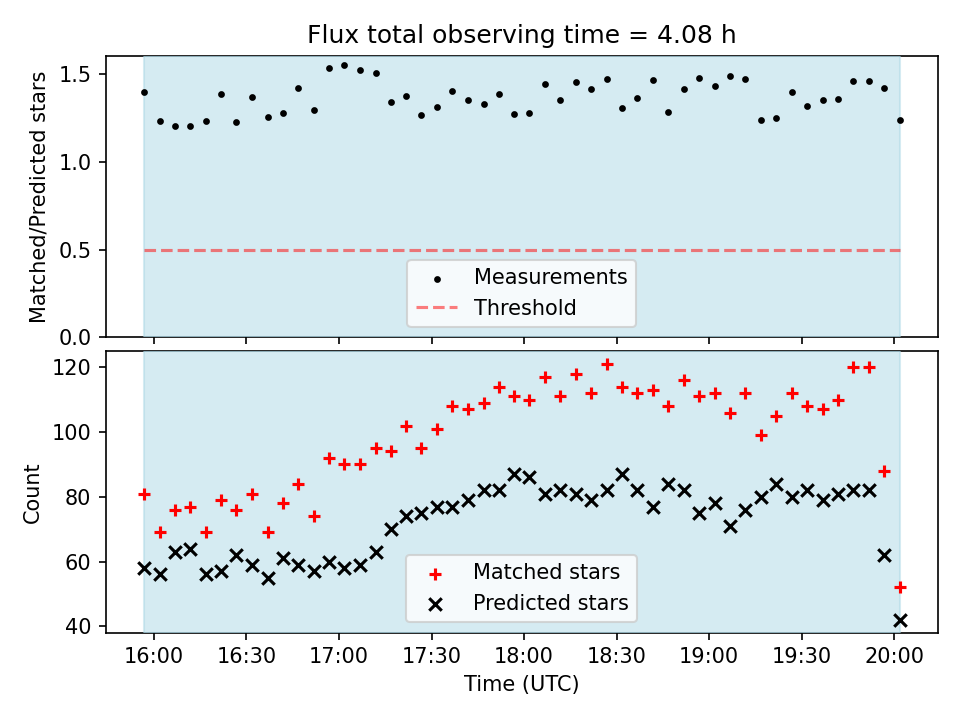 Flux total observing time = 4.08 h

Matched/Predicted stars

1.5
1.0
0.5
0.0

Measurements
Threshold

Count

120
100
80
60
40

Matched stars
Predicted stars

16:00 16:30 17:00 17:30 18:00 18:30 19:00 19:30 20:00

Time (UTC)